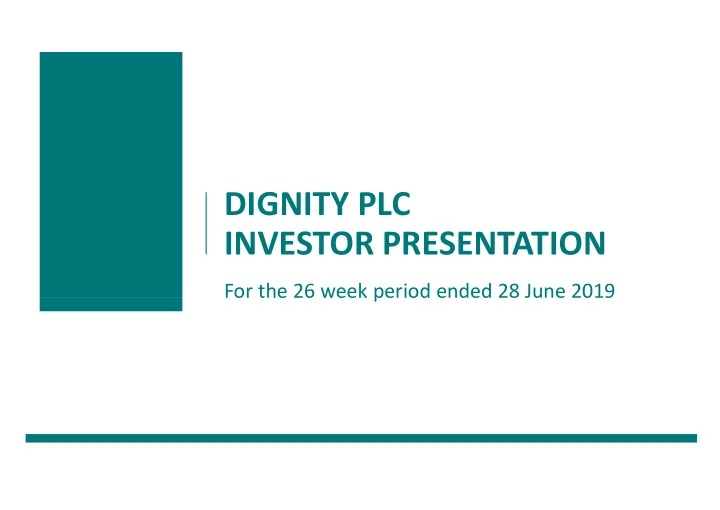 DIGNITY PLC
INVESTOR PRESENTATION

For the 26 week period ended 28 June 2019